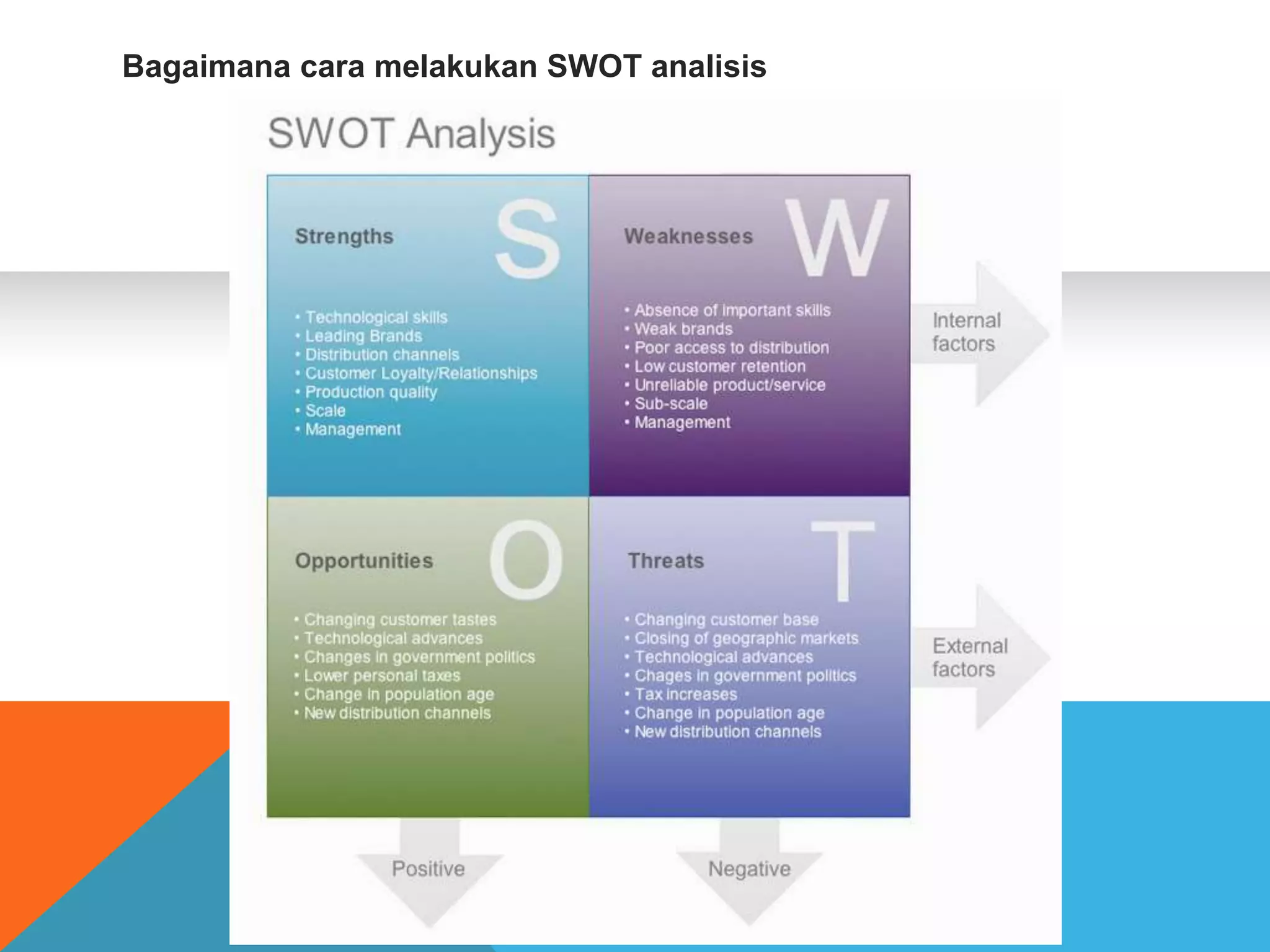 Bagaimana cara melakukan SWOT analisis

SWOT Analysis

Strengths S

• Technological skills
• Leading Brands
• Distribution channels
• Customer Loyalty/Relationships
• Production quality
• Scale
• Management

Weaknesses W

• Absence of important skills
• Weak brands
• Poor access to distribution
• Low customer retention
• Unreliable product/service
• Sub-scale
• Management

Internal factors

Opportunities O

• Changing customer tastes
• Technological advances
• Changes in government politics
• Lower personal taxes
• Change in population age
• New distribution channels

Threats T

• Changing customer base
• Closing of geographic markets
• Technological advances
• Chages in government politics
• Tax increases
• Change in population age
• New distribution channels

External factors

Positive

Negative